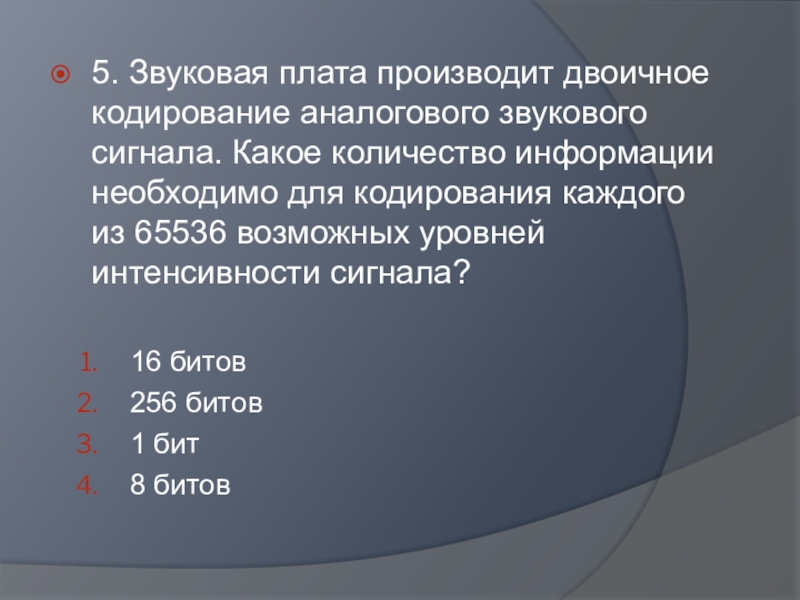 5. Звуковая плата производит двоичное кодирование аналогового звукового сигнала. Какое количество информации необходимо для кодирования каждого из 65536 возможных уровней интенсивности сигнала?

1. 16 битов
2. 256 битов
3. 1 бит
4. 8 битов